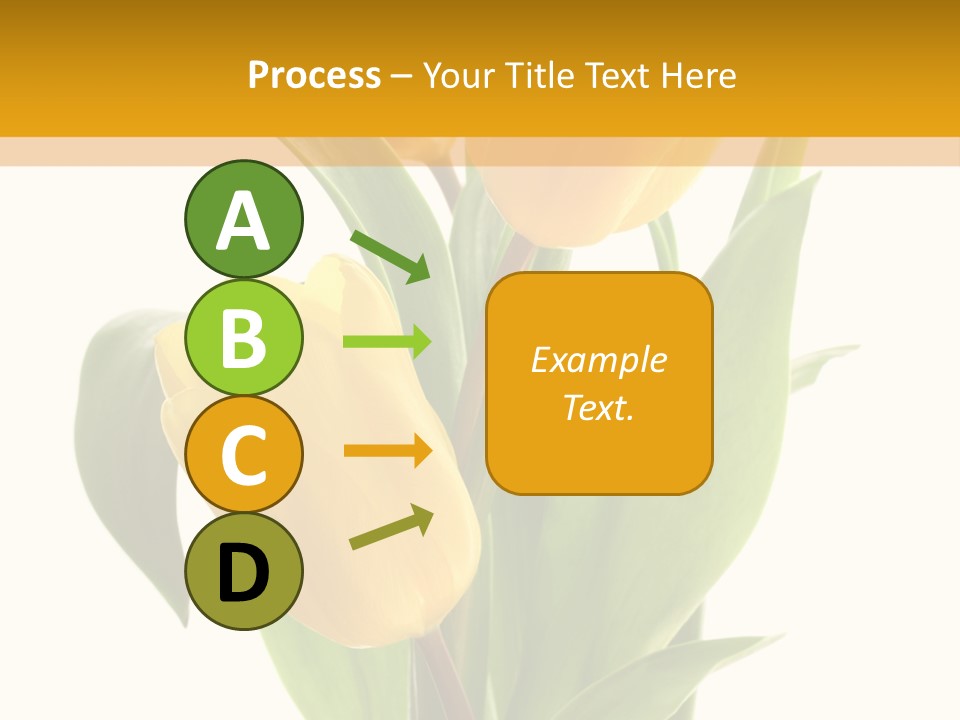 Process – Your Title Text Here

A

B

C

D

Example Text.